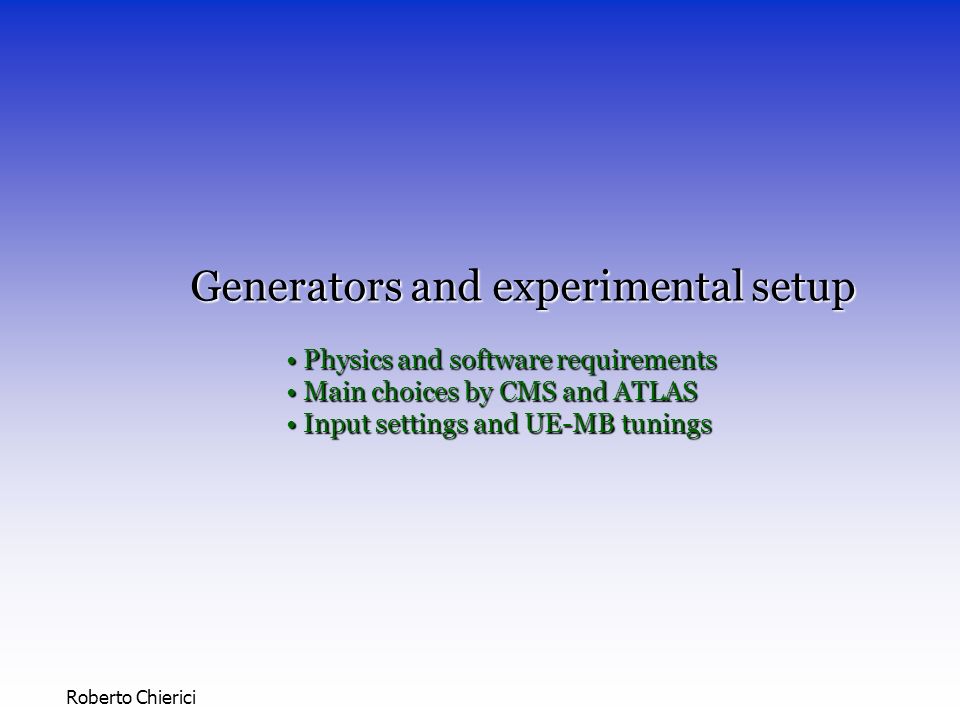 Generators and experimental setup

• Physics and software requirements
• Main choices by CMS and ATLAS
• Input settings and UE-MB tunings

Roberto Chierici